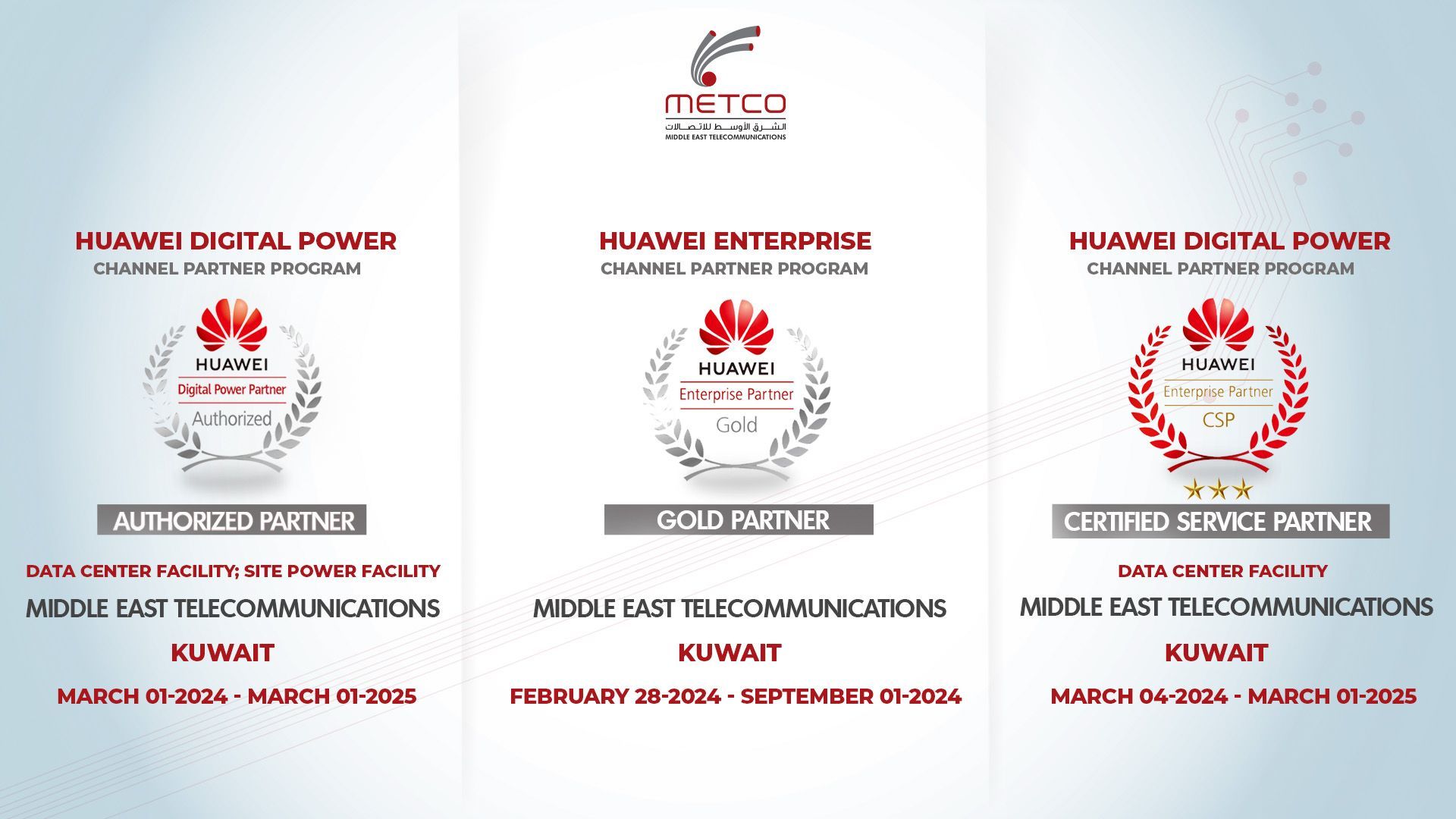 METCO
الشرق الأوسط للاتصالات
MIDDLE EAST TELECOMMUNICATIONS

HUAWEI DIGITAL POWER
CHANNEL PARTNER PROGRAM

HUAWEI
Digital Power Partner
Authorized

AUTHORIZED PARTNER

DATA CENTER FACILITY; SITE POWER FACILITY
MIDDLE EAST TELECOMMUNICATIONS
KUWAIT
MARCH 01-2024 - MARCH 01-2025

HUAWEI ENTERPRISE
CHANNEL PARTNER PROGRAM

HUAWEI
Enterprise Partner
Gold

GOLD PARTNER

MIDDLE EAST TELECOMMUNICATIONS
KUWAIT
FEBRUARY 28-2024 - SEPTEMBER 01-2024

HUAWEI DIGITAL POWER
CHANNEL PARTNER PROGRAM

HUAWEI
Enterprise Partner
CSP

CERTIFIED SERVICE PARTNER

DATA CENTER FACILITY
MIDDLE EAST TELECOMMUNICATIONS
KUWAIT
MARCH 04-2024 - MARCH 01-2025